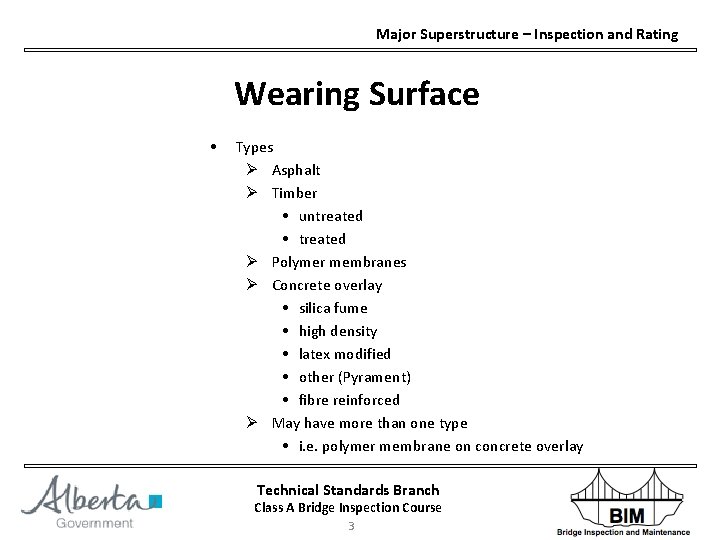 Major Superstructure – Inspection and Rating

Wearing Surface

• Types
  ➢ Asphalt
  ➢ Timber
    • untreated
    • treated
  ➢ Polymer membranes
  ➢ Concrete overlay
    • silica fume
    • high density
    • latex modified
    • other (Pyrament)
    • fibre reinforced
  ➢ May have more than one type
    • i.e. polymer membrane on concrete overlay

Alberta Government

Technical Standards Branch
Class A Bridge Inspection Course
3

BIM
Bridge Inspection and Maintenance